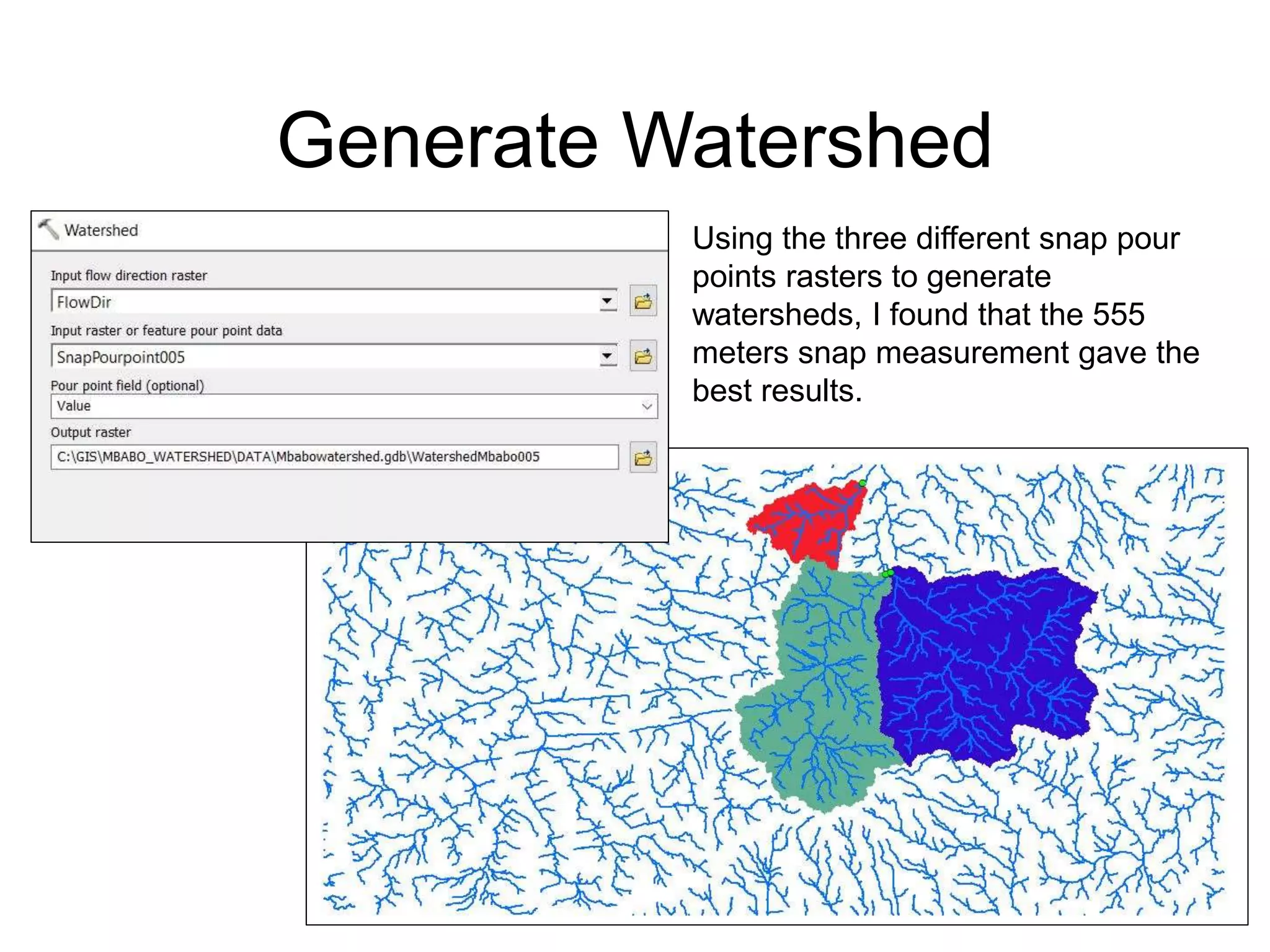 Generate Watershed

Watershed

Input flow direction raster

FlowDir

Input raster or feature pour point data

SnapPourpoint005

Pour point field (optional)

Value

Output raster

C:\GIS\MBABO_WATERSHED\DATA\Mbabowatershed.gdb\WatershedMbabo005

Using the three different snap pour points rasters to generate watersheds, I found that the 555 meters snap measurement gave the best results.